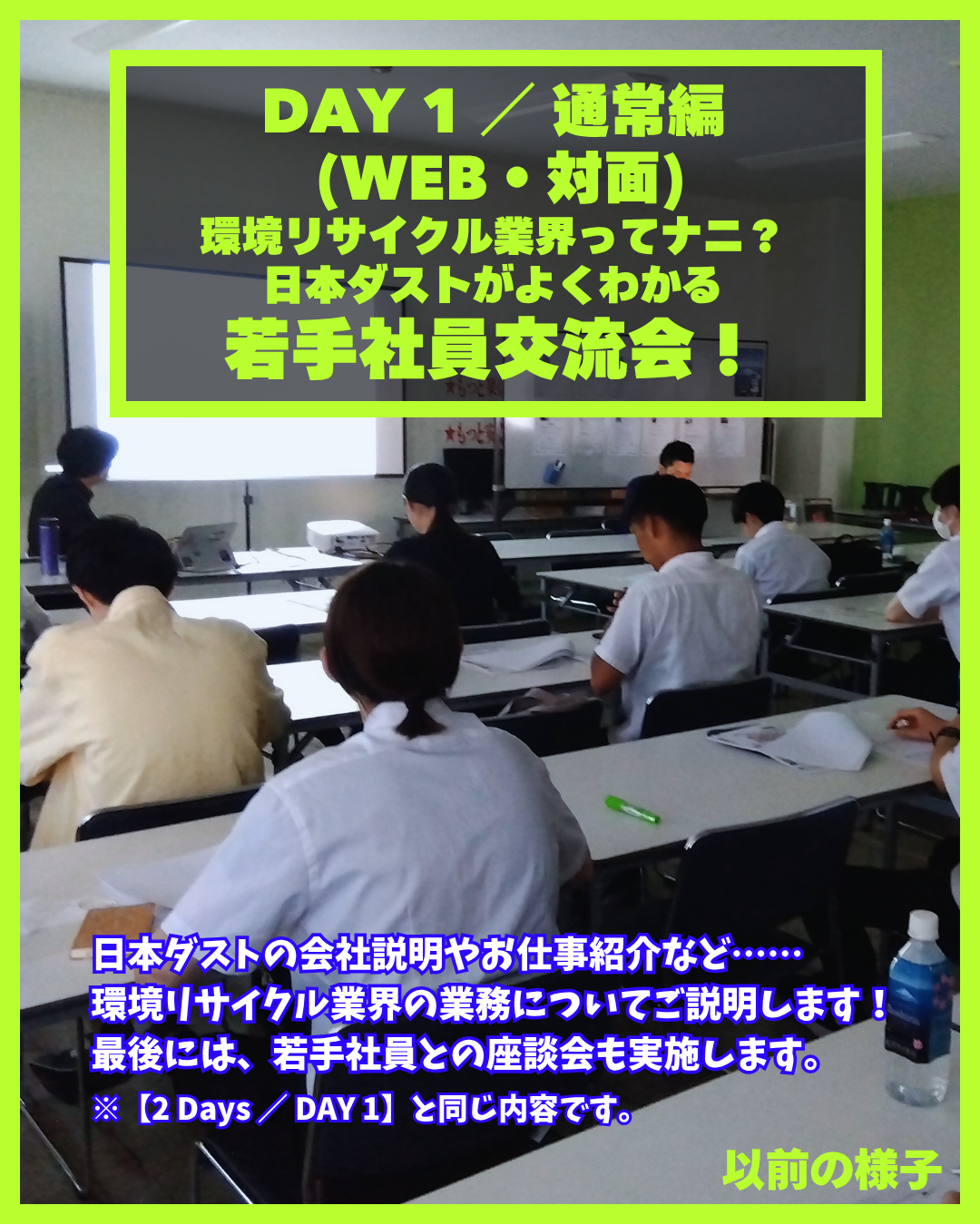 DAY 1 ／ 通常編
(WEB・対面)
環境リサイクル業界ってナニ？
日本ダストがよくわかる
若手社員交流会！

日本ダストの会社説明やお仕事紹介など……
環境リサイクル業界の業務についてご説明します！
最後には、若手社員との座談会も実施します。
※【2 Days ／ DAY 1】と同じ内容です。

以前の様子